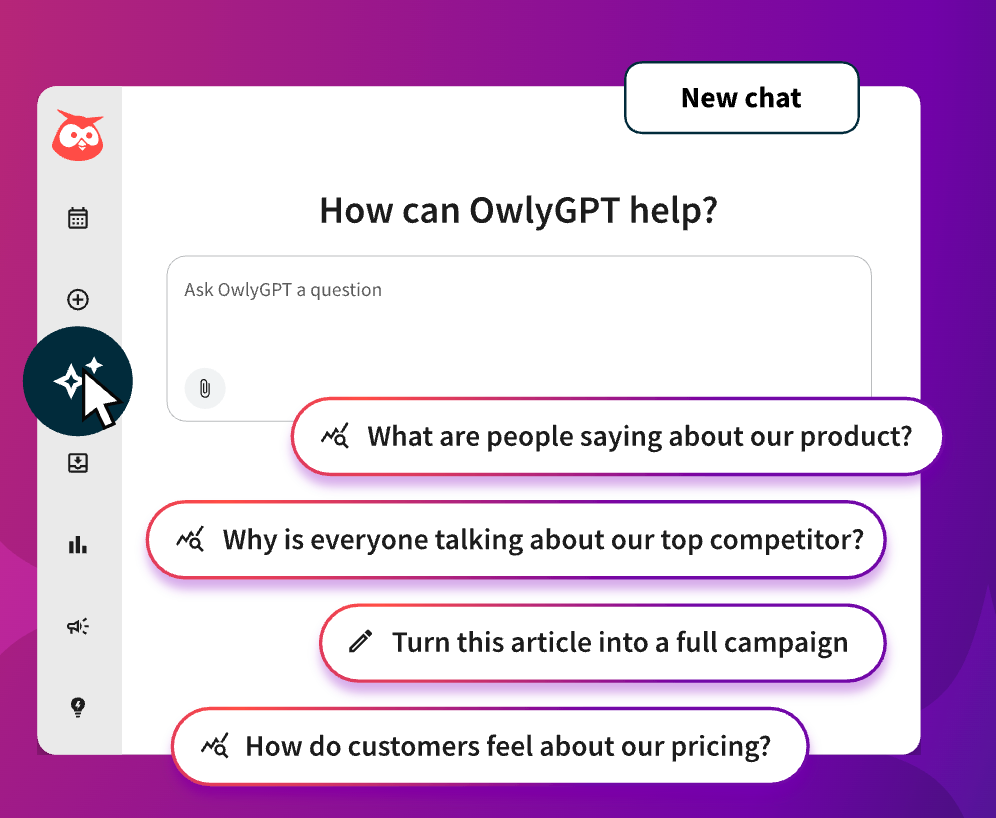 New chat

How can OwlyGPT help?

Ask OwlyGPT a question

What are people saying about our product?

Why is everyone talking about our top competitor?

Turn this article into a full campaign

How do customers feel about our pricing?